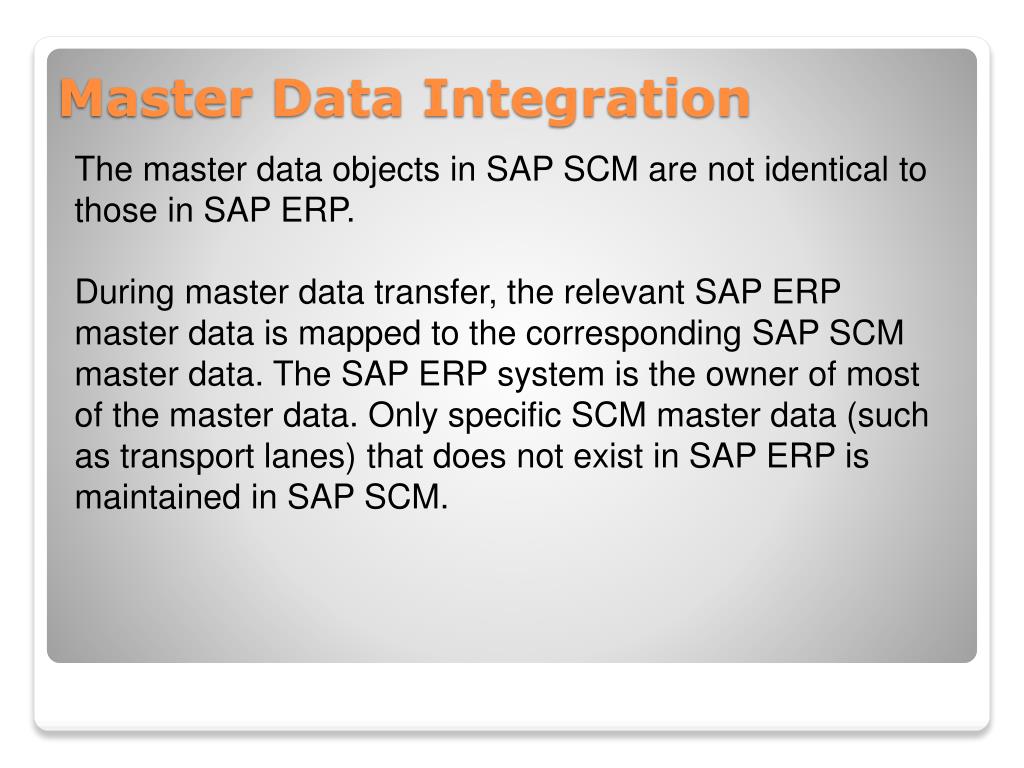 Master Data Integration

The master data objects in SAP SCM are not identical to those in SAP ERP.

During master data transfer, the relevant SAP ERP master data is mapped to the corresponding SAP SCM master data. The SAP ERP system is the owner of most of the master data. Only specific SCM master data (such as transport lanes) that does not exist in SAP ERP is maintained in SAP SCM.